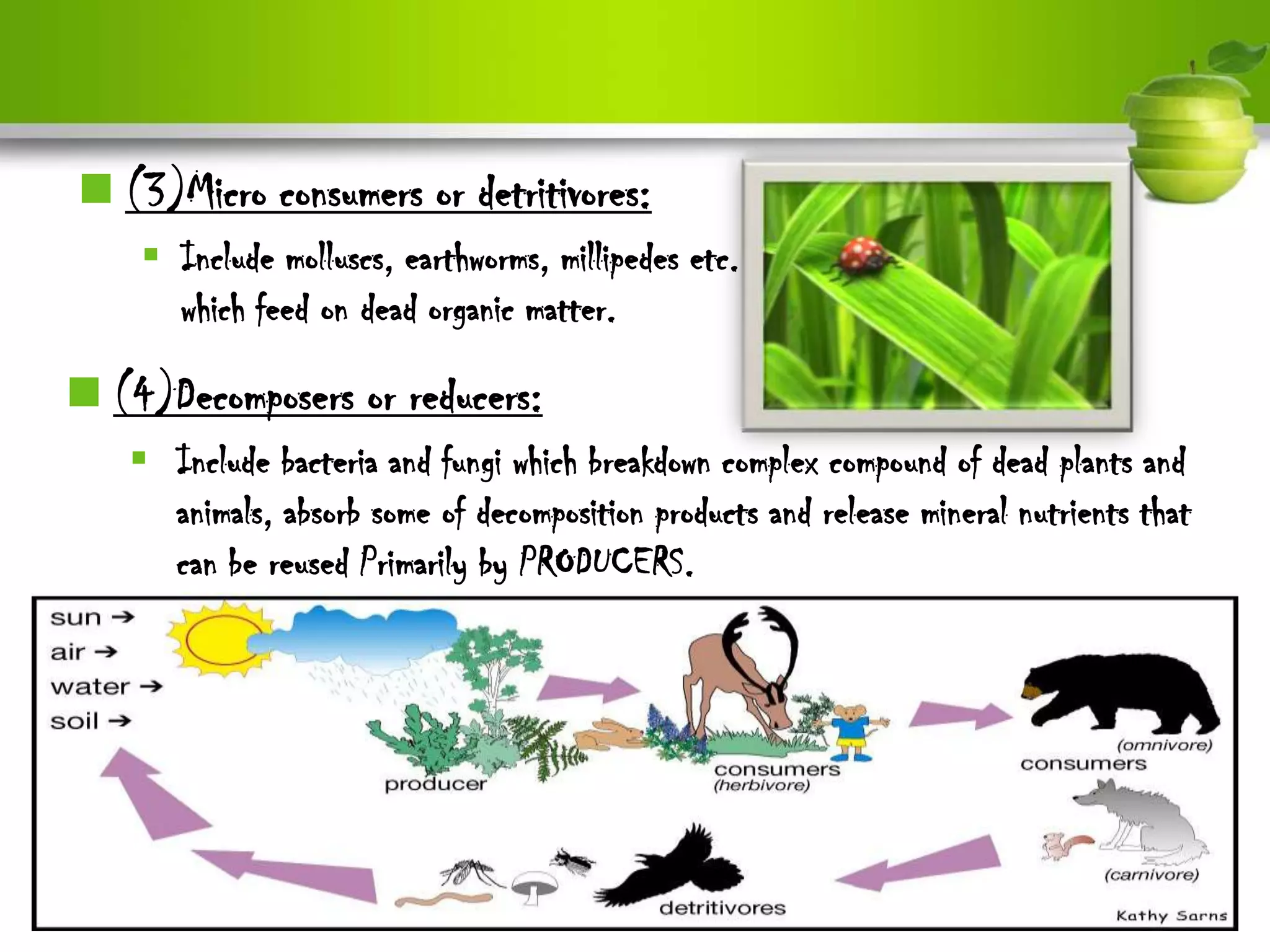 (3)Micro consumers or detritivores:

Include molluscs, earthworms, millipedes etc. which feed on dead organic matter.

(4)Decomposers or reducers:

Include bacteria and fungi which breakdown complex compound of dead plants and animals, absorb some of decomposition products and release mineral nutrients that can be reused Primarily by PRODUCERS.

sun →
air →
water →
soil →

producer

consumers
(herbivore)

(omnivore)
consumers

(carnivore)

detritivores

Kathy Sarns